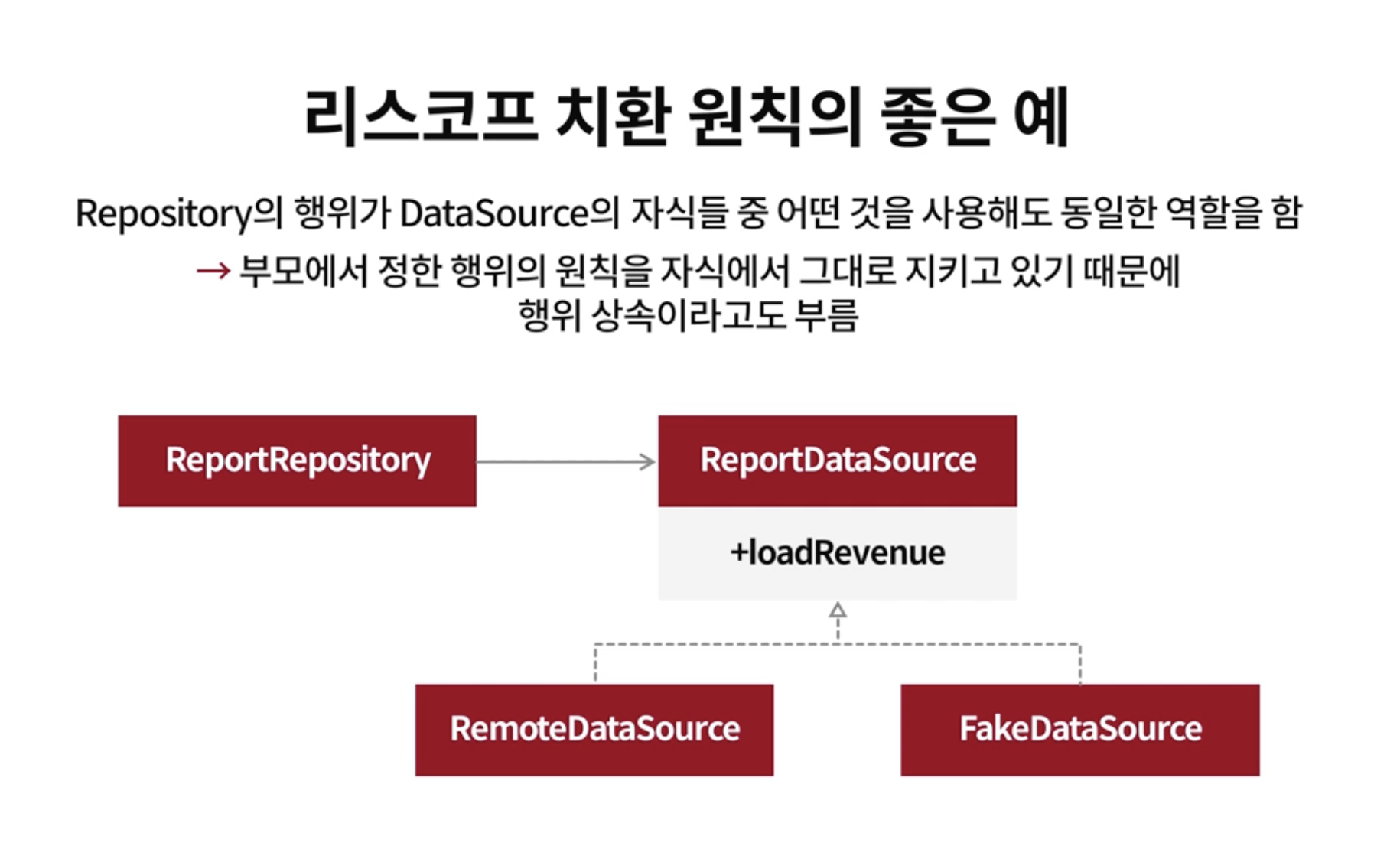 리스코프 치환 원칙의 좋은 예

Repository의 행위가 DataSource의 자식들 중 어떤 것을 사용해도 동일한 역할을 함

→ 부모에서 정한 행위의 원칙을 자식에서 그대로 지키고 있기 때문에 행위 상속이라고도 부름

ReportRepository

ReportDataSource

+loadRevenue

RemoteDataSource

FakeDataSource